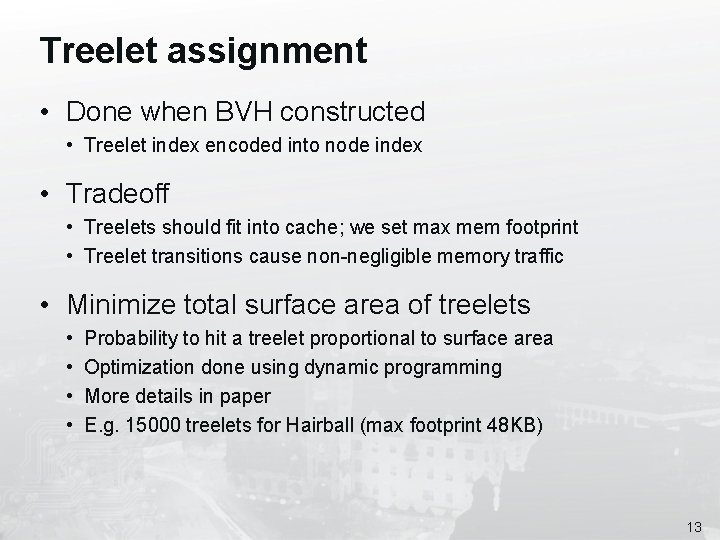 Treelet assignment

• Done when BVH constructed
  • Treelet index encoded into node index

• Tradeoff
  • Treelets should fit into cache; we set max mem footprint
  • Treelet transitions cause non-negligible memory traffic

• Minimize total surface area of treelets
  • Probability to hit a treelet proportional to surface area
  • Optimization done using dynamic programming
  • More details in paper
  • E.g. 15000 treelets for Hairball (max footprint 48KB)

13